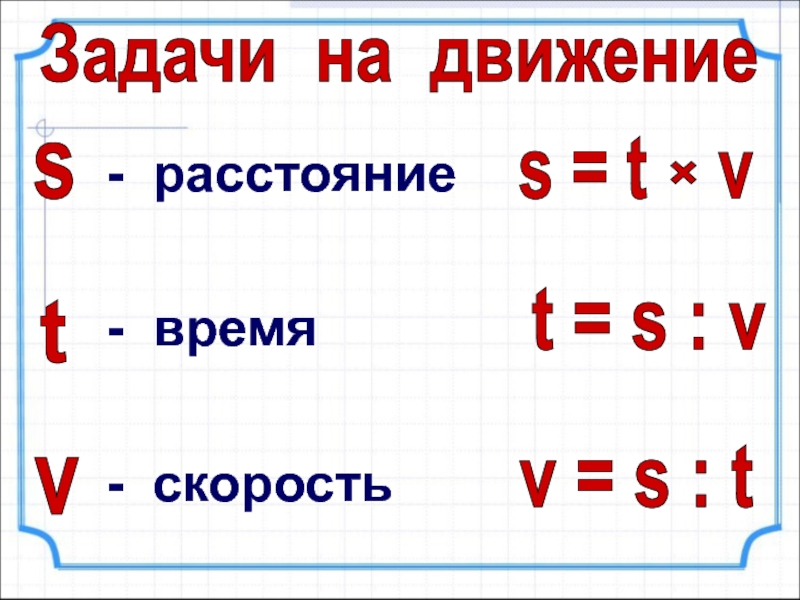 Задачи на движение

s - расстояние $s = t \times v$

t - время $t = s : v$

v - скорость $v = s : t$